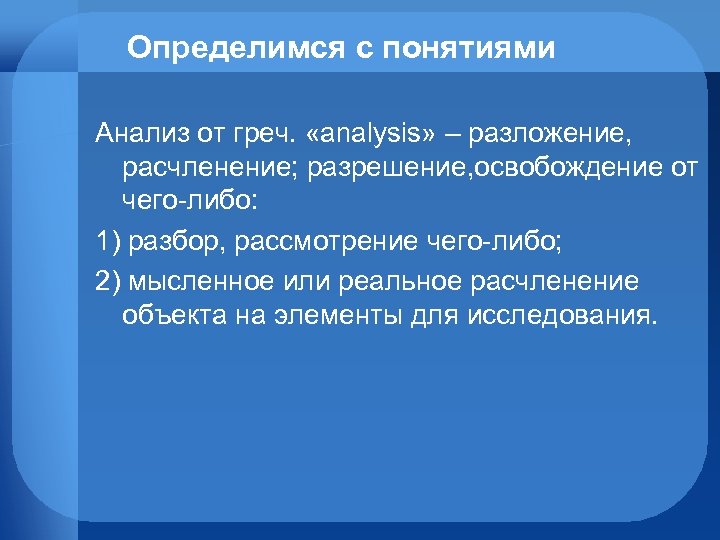 Определимся с понятиями

Анализ от греч. «analysis» – разложение, расчленение; разрешение,освобождение от чего-либо:

1) разбор, рассмотрение чего-либо;

2) мысленное или реальное расчленение объекта на элементы для исследования.